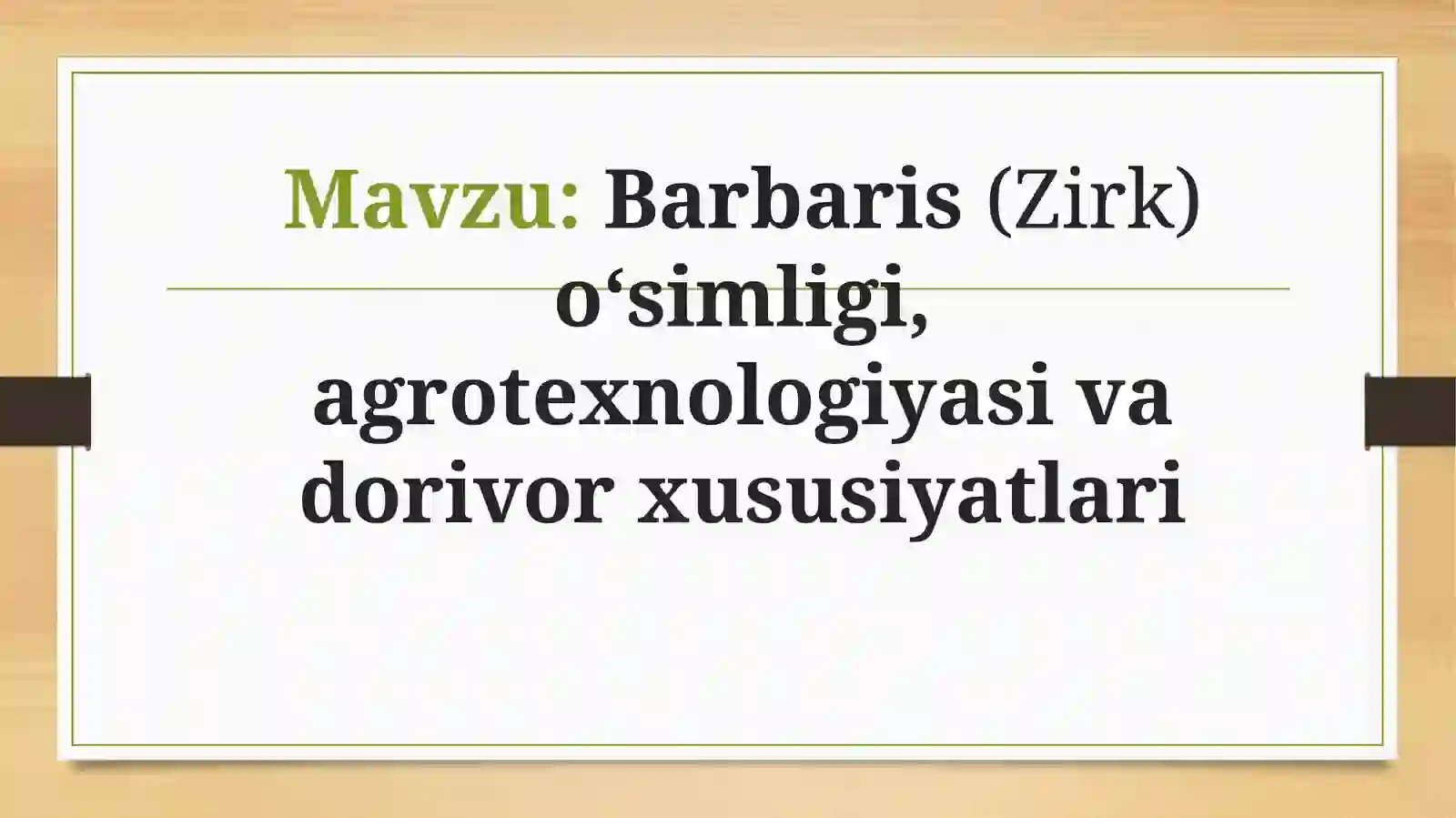 Mavzu: Barbaris (Zirk) o‘simligi, agrotexnologiyasi va dorivor xususiyatlari